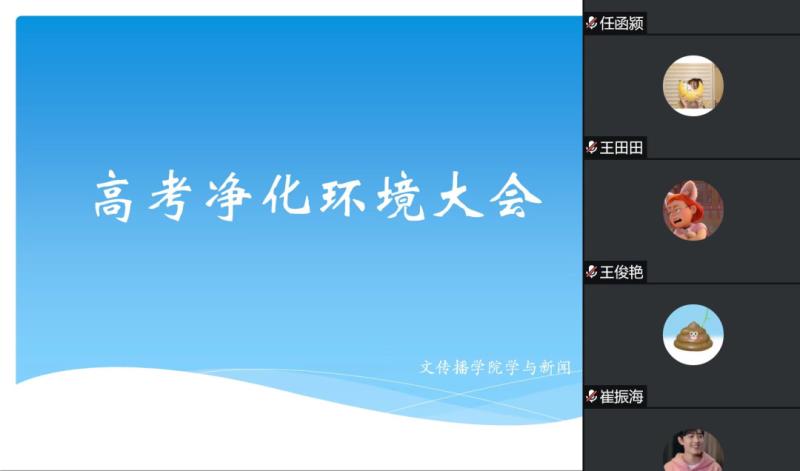 高考净化环境大会

文传播学院学与新闻

任函颍

王田田

王俊艳

崔振海